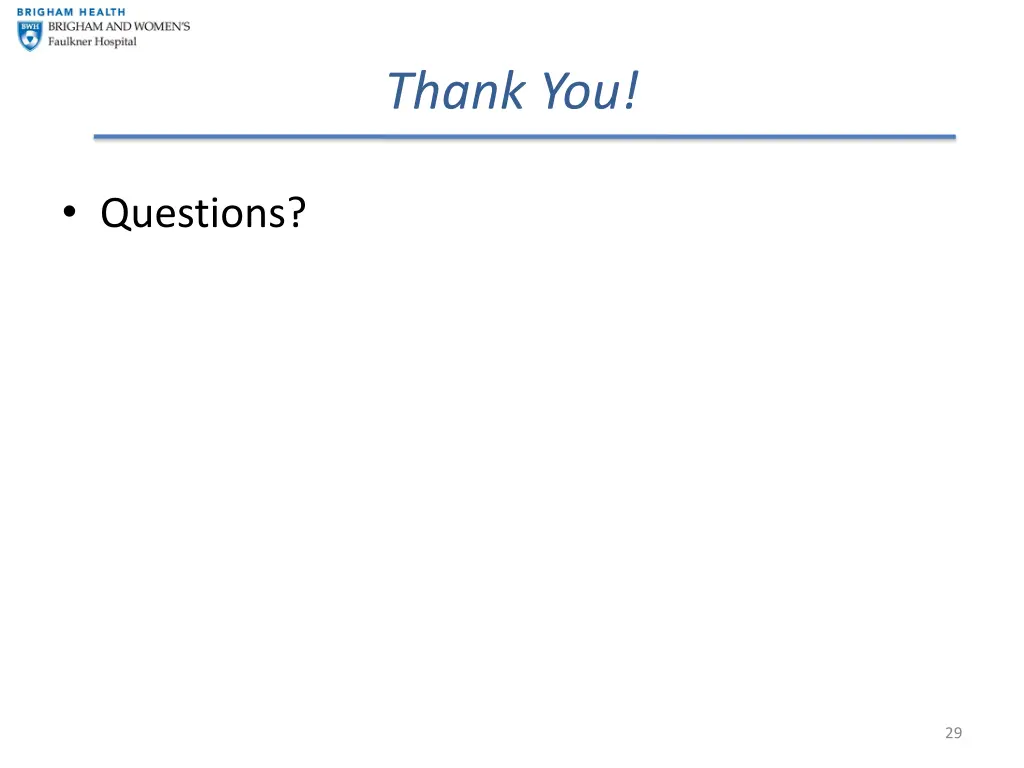 BRIGHAM HEALTH
BWH BRIGHAM AND WOMEN'S
Faulkner Hospital

Thank You!

• Questions?

29